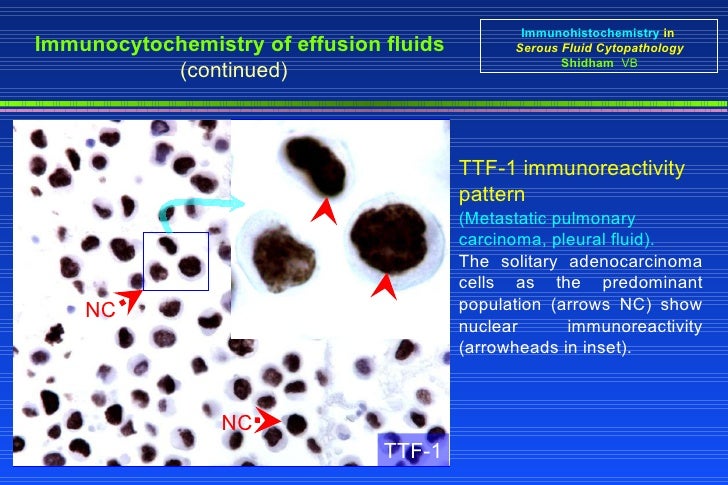 Immunocytochemistry of effusion fluids
(continued)

Immunohistochemistry in
Serous Fluid Cytopathology
Shidham VB

NC

NC

TTF-1

TTF-1 immunoreactivity pattern
(Metastatic pulmonary carcinoma, pleural fluid).
The solitary adenocarcinoma cells as the predominant population (arrows NC) show nuclear immunoreactivity (arrowheads in inset).